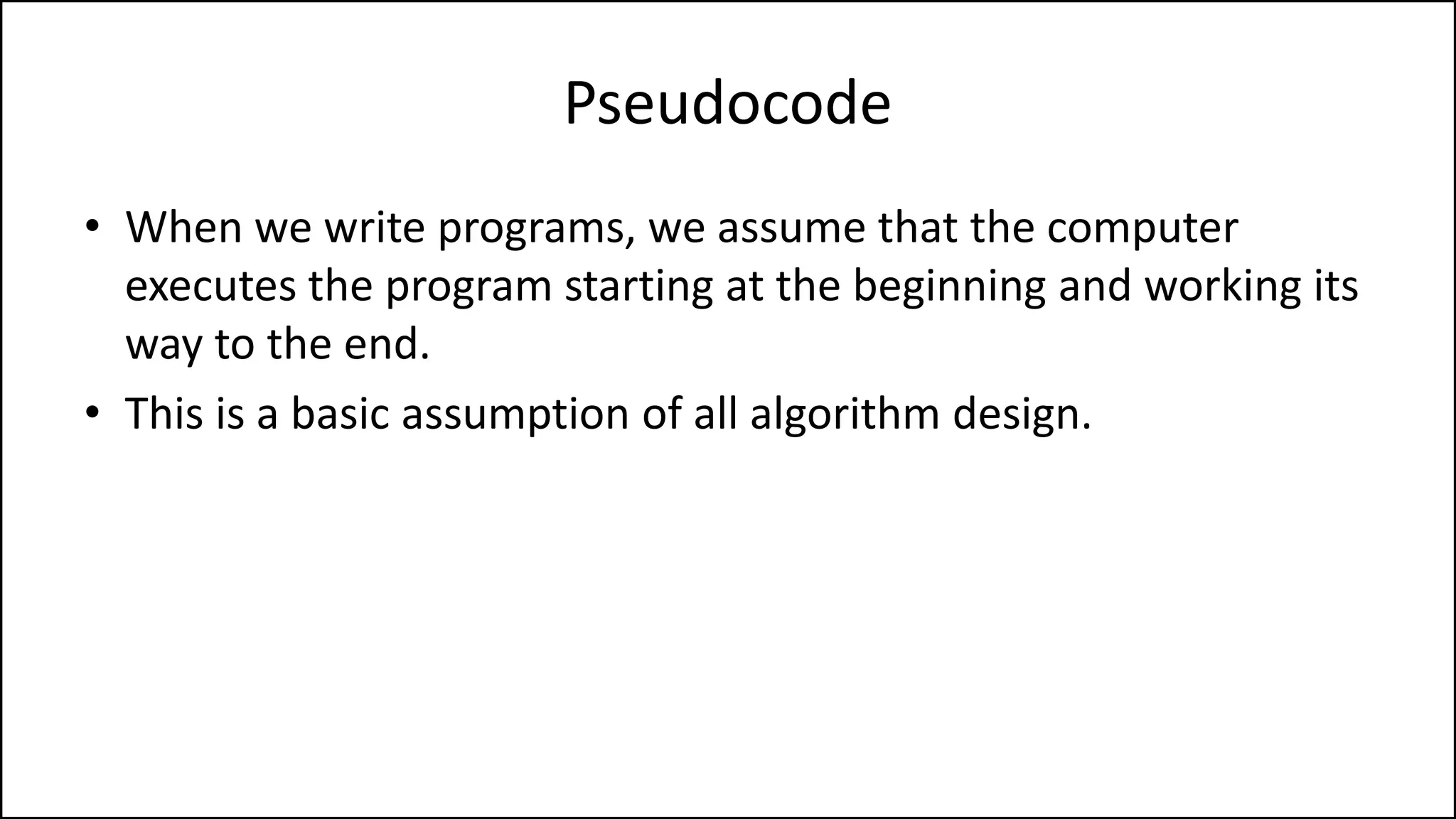 Pseudocode

• When we write programs, we assume that the computer executes the program starting at the beginning and working its way to the end.
• This is a basic assumption of all algorithm design.